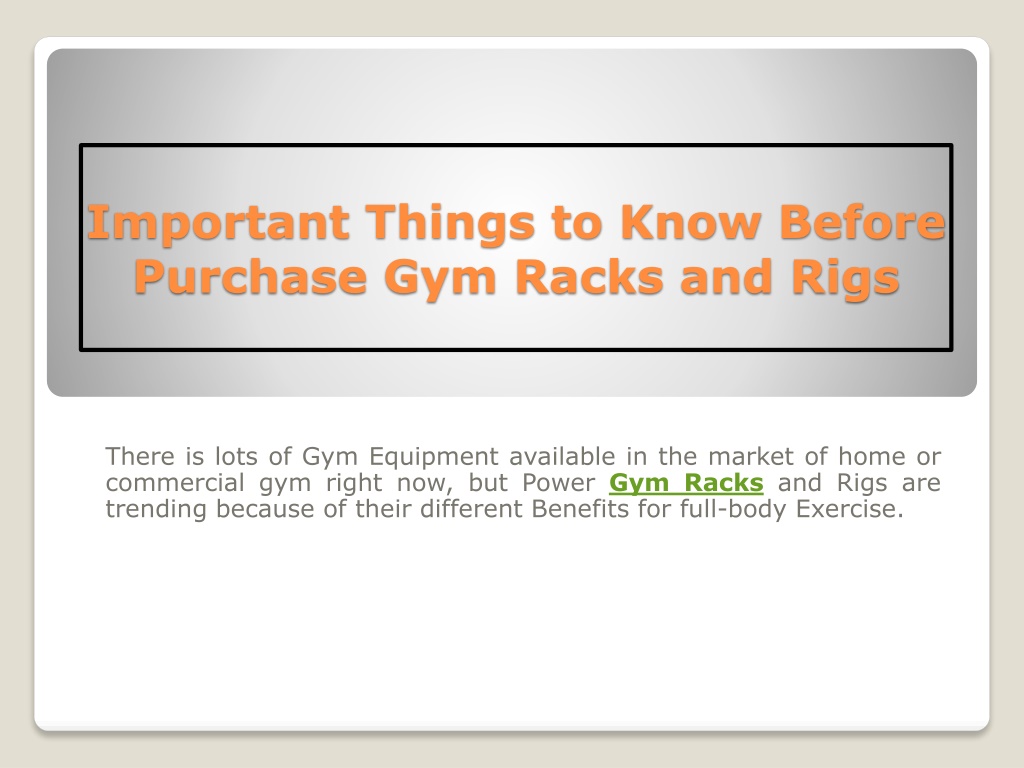 Important Things to Know Before Purchase Gym Racks and Rigs

There is lots of Gym Equipment available in the market of home or commercial gym right now, but Power Gym Racks and Rigs are trending because of their different Benefits for full-body Exercise.